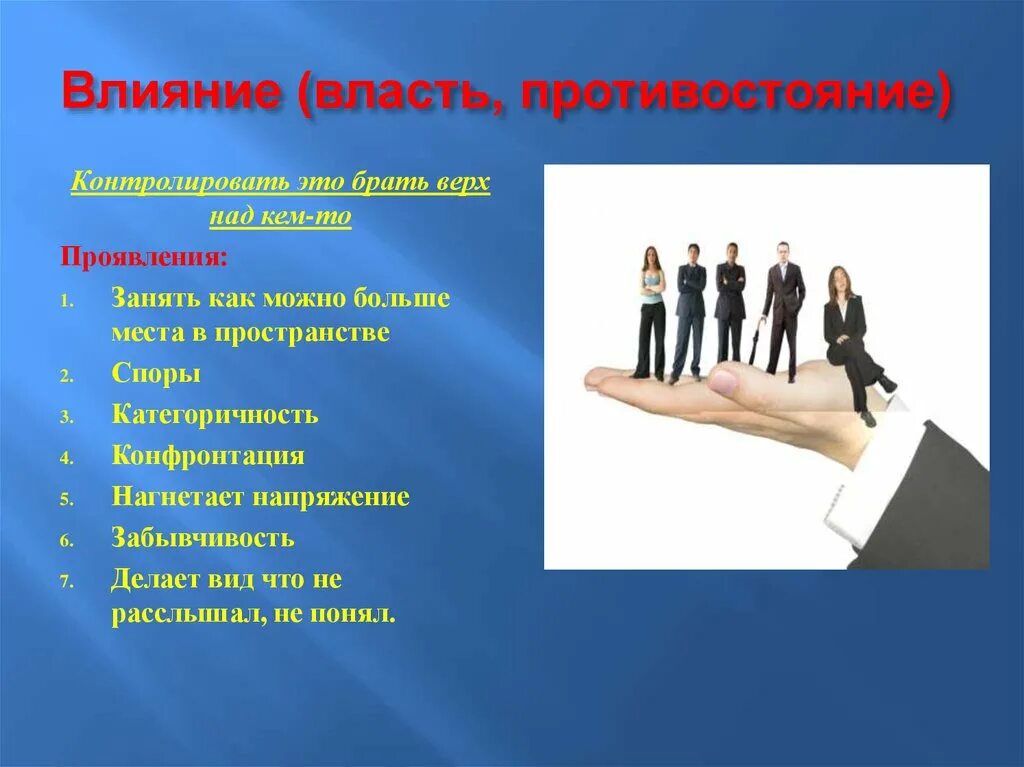 Влияние (власть, противостояние)

Контролировать это брать верх над кем-то

Проявления:

1. Занять как можно больше места в пространстве
2. Споры
3. Категоричность
4. Конфронтация
5. Нагнетает напряжение
6. Забывчивость
7. Делает вид что не расслышал, не понял.